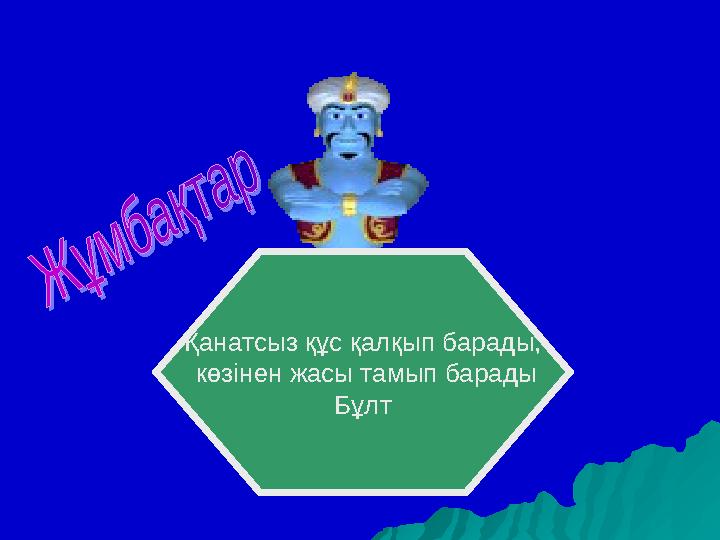 Жұмбақтар

Қанатсыз құс қалқып барады,
көзінен жасы тамып барады
Бұлт